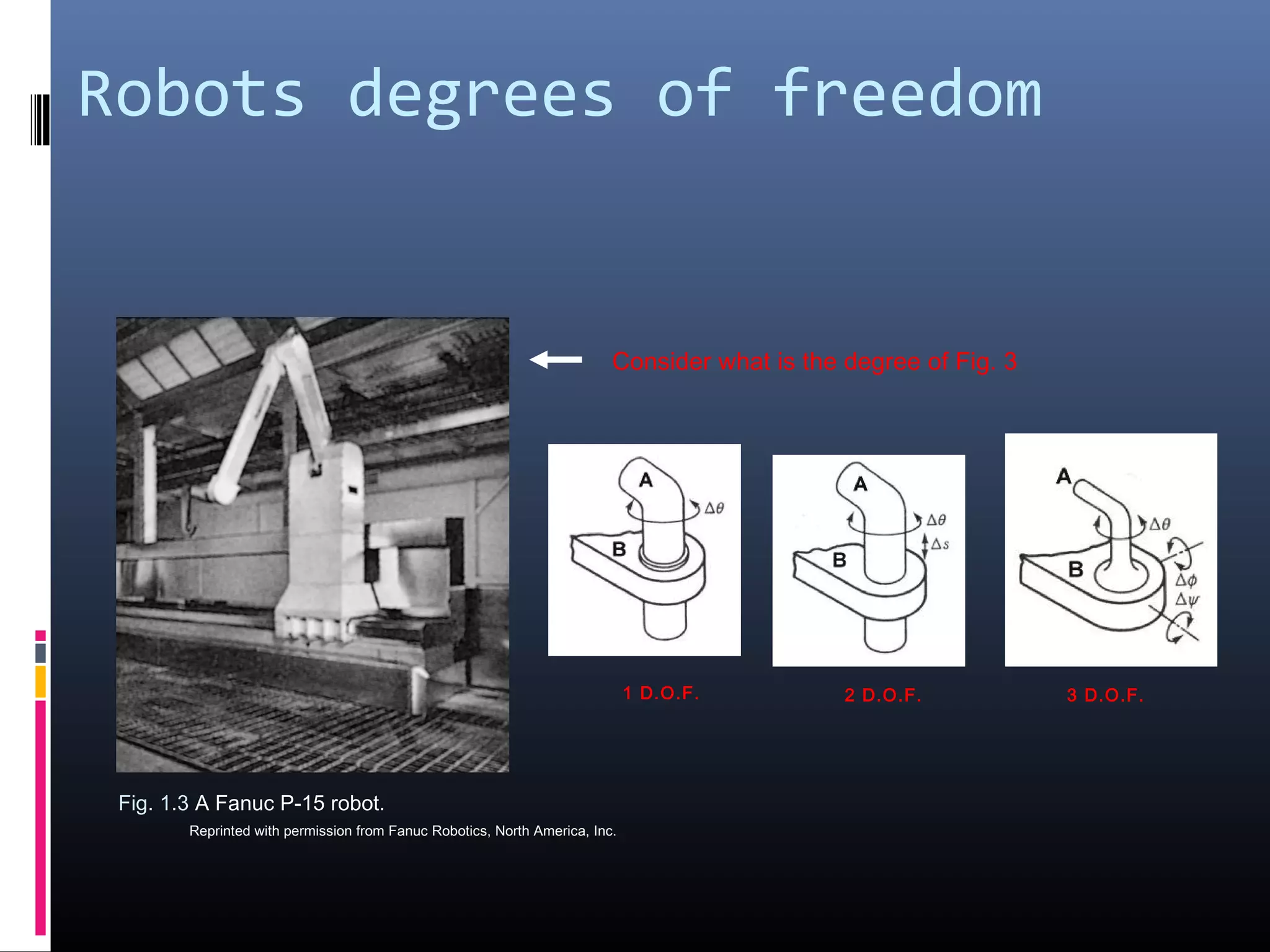 Robots degrees of freedom

Consider what is the degree of Fig. 3

A
B
$\Delta\theta$

A
B
$\Delta\theta$
$\Delta s$

A
B
$\Delta\theta$
$\Delta\phi$
$\Delta\psi$

1 D.O.F.

2 D.O.F.

3 D.O.F.

Fig. 1.3 A Fanuc P-15 robot.

Reprinted with permission from Fanuc Robotics, North America, Inc.